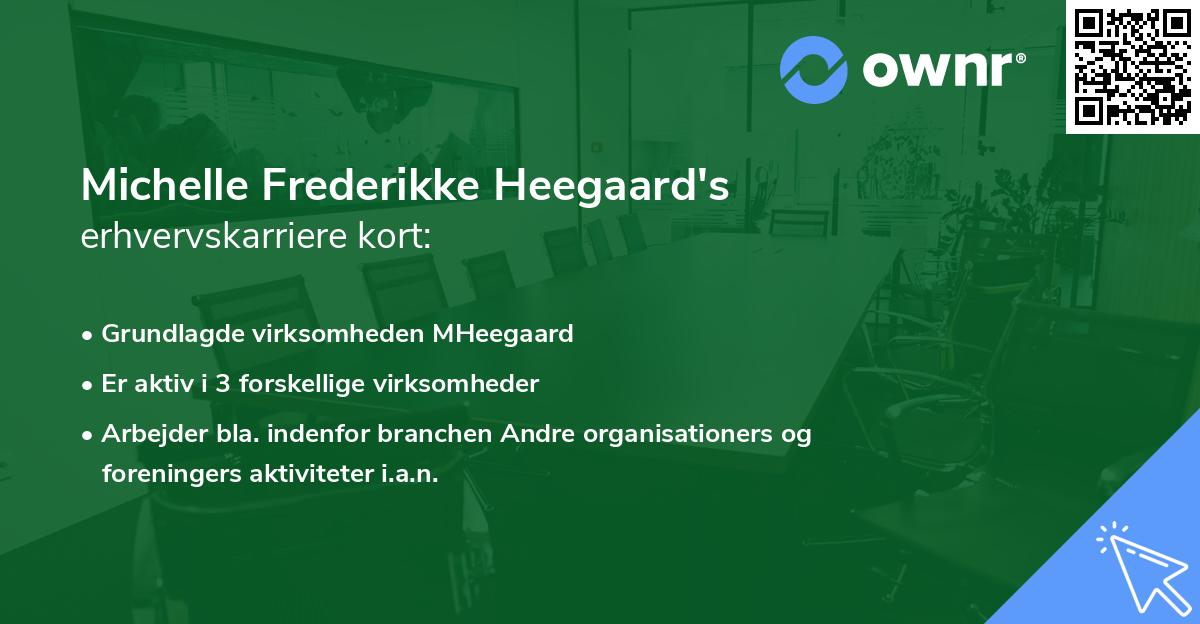 ownr®

Michelle Frederikke Heegaard's
erhvervskarriere kort:

• Grundlagde virksomheden MHeegaard
• Er aktiv i 3 forskellige virksomheder
• Arbejder bla. indenfor branchen Andre organisationers og foreningers aktiviteter i.a.n.